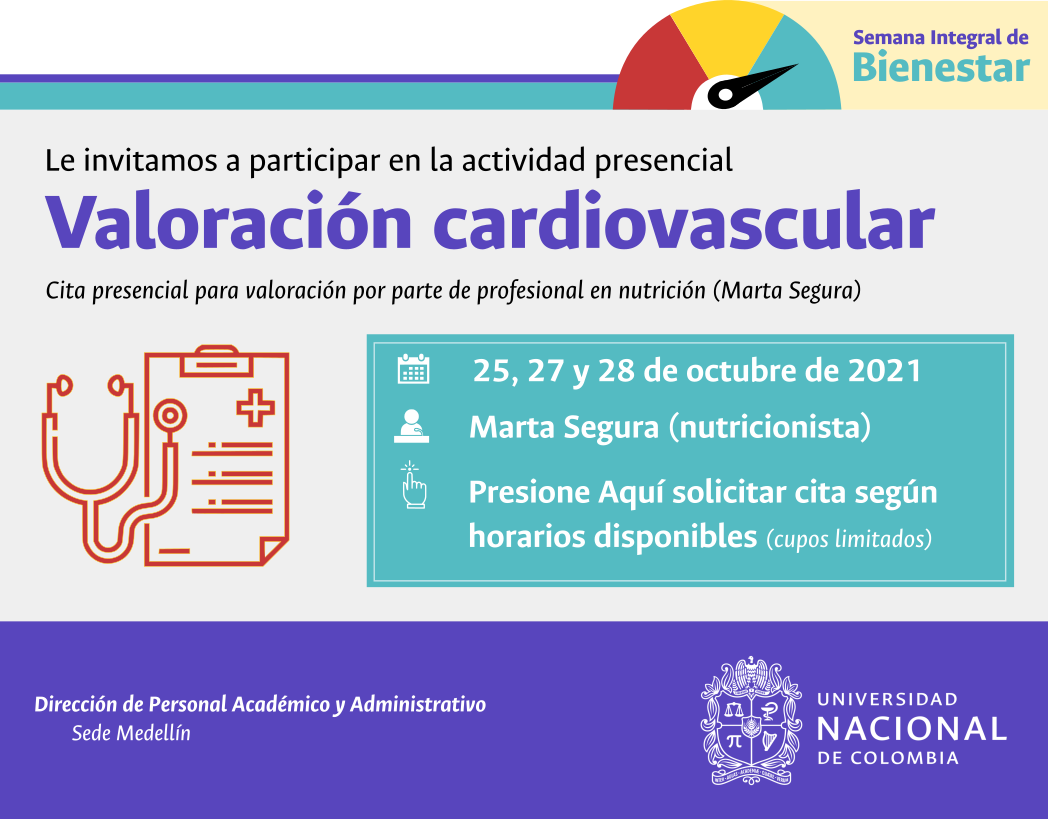 Semana Integral de
Bienestar

Le invitamos a participar en la actividad presencial
Valoración cardiovascular
Cita presencial para valoración por parte de profesional en nutrición (Marta Segura)

25, 27 y 28 de octubre de 2021
Marta Segura (nutricionista)
Presione Aquí solicitar cita según horarios disponibles (cupos limitados)

Dirección de Personal Académico y Administrativo
Sede Medellín

UNIVERSIDAD
NACIONAL
DE COLOMBIA